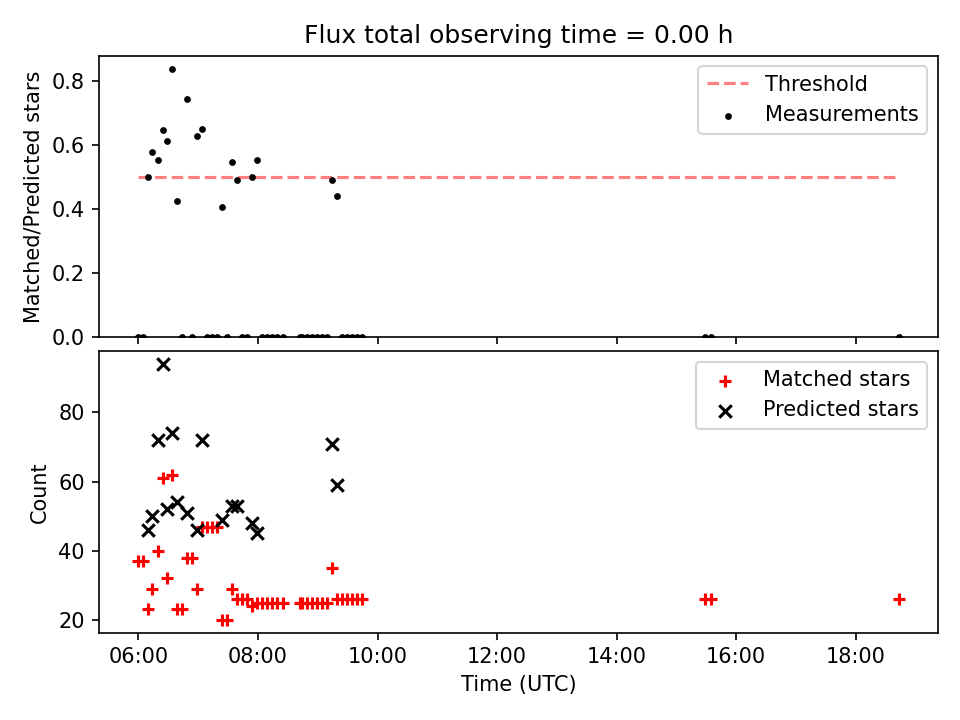 Flux total observing time = 0.00 h

Matched/Predicted stars

0.8
0.6
0.4
0.2
0.0

Threshold
Measurements

Count

80
60
40
20

Matched stars
Predicted stars

06:00
08:00
10:00
12:00
14:00
16:00
18:00

Time (UTC)